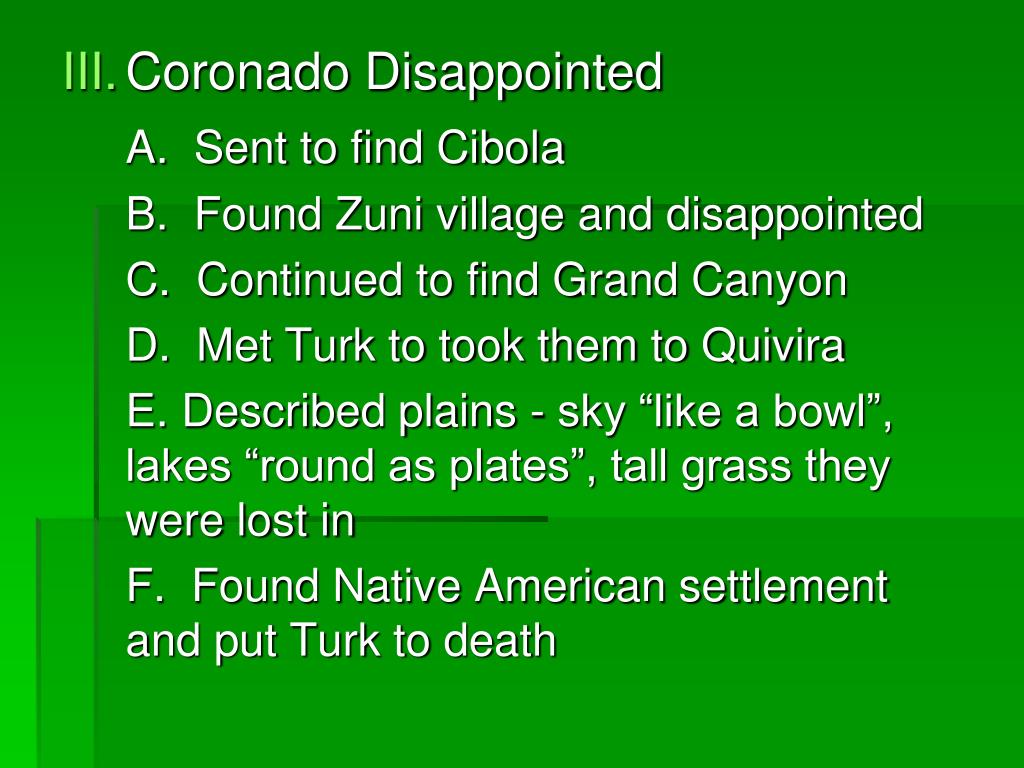 III. Coronado Disappointed

A. Sent to find Cibola

B. Found Zuni village and disappointed

C. Continued to find Grand Canyon

D. Met Turk to took them to Quivira

E. Described plains - sky “like a bowl”, lakes “round as plates”, tall grass they were lost in

F. Found Native American settlement and put Turk to death